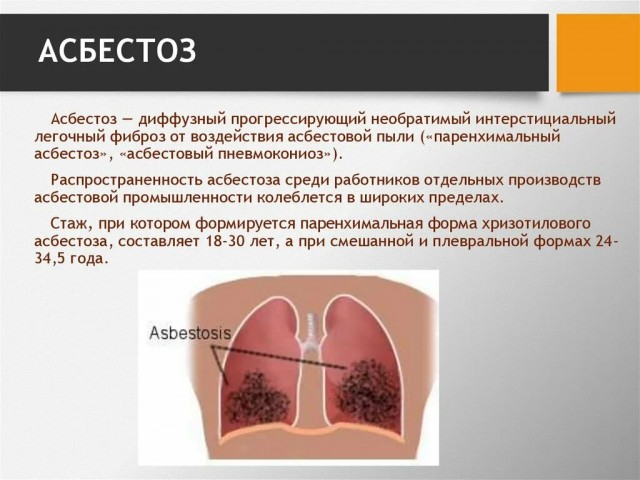 АСБЕСТОЗ

Асбестоз — диффузный прогрессирующий необратимый интерстициальный легочный фиброз от воздействия асбестовой пыли («паренхимальный асбестоз», «асбестовый пневмокониоз»).

Распространенность асбестоза среди работников отдельных производств асбестовой промышленности колеблется в широких пределах.

Стаж, при котором формируется паренхимальная форма хризотилового асбестоза, составляет 18-30 лет, а при смешанной и плевральной формах 24-34,5 года.

Asbestosis